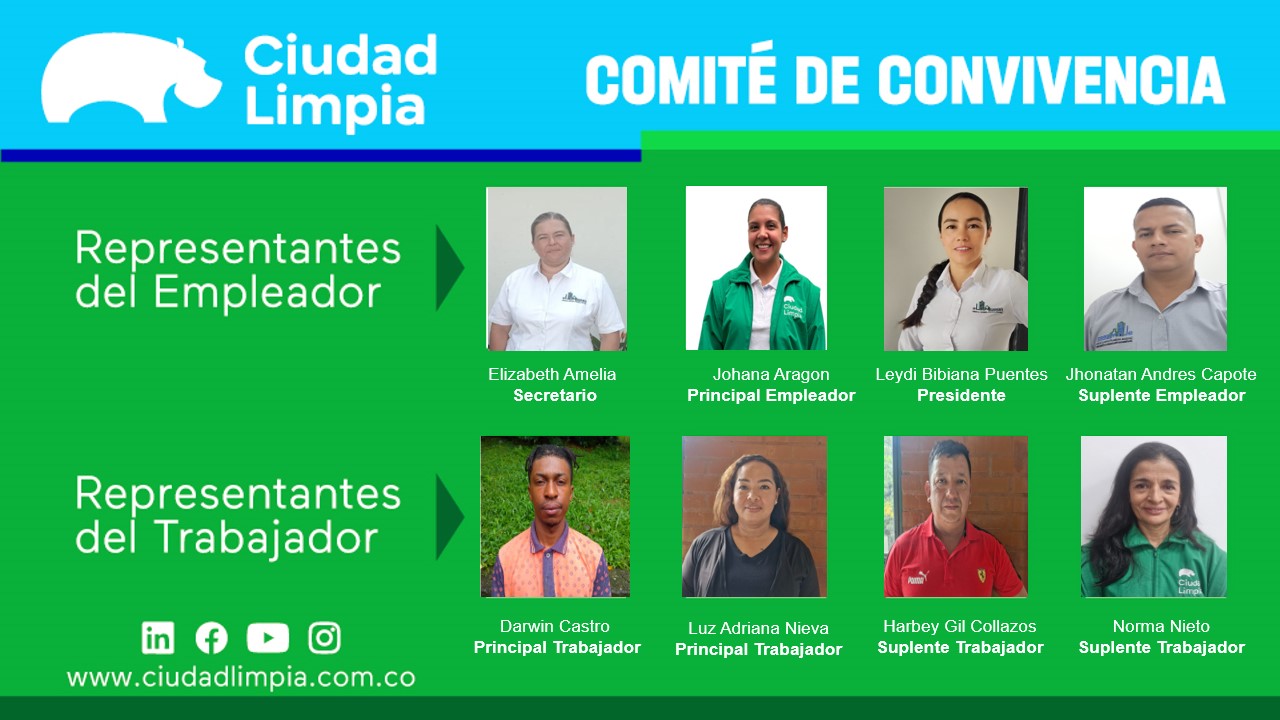 Ciudad Limpia

COMITÉ DE CONVIVENCIA

Representantes del Empleador

Elizabeth Amelia
**Secretario**

Johana Aragon
**Principal Empleador**

Leydi Bibiana Puentes
**Presidente**

Jhonatan Andres Capote
**Suplente Empleador**

Representantes del Trabajador

Darwin Castro
**Principal Trabajador**

Luz Adriana Nieva
**Principal Trabajador**

Harbey Gil Collazos
**Suplente Trabajador**

Norma Nieto
**Suplente Trabajador**

www.ciudadlimpia.com.co